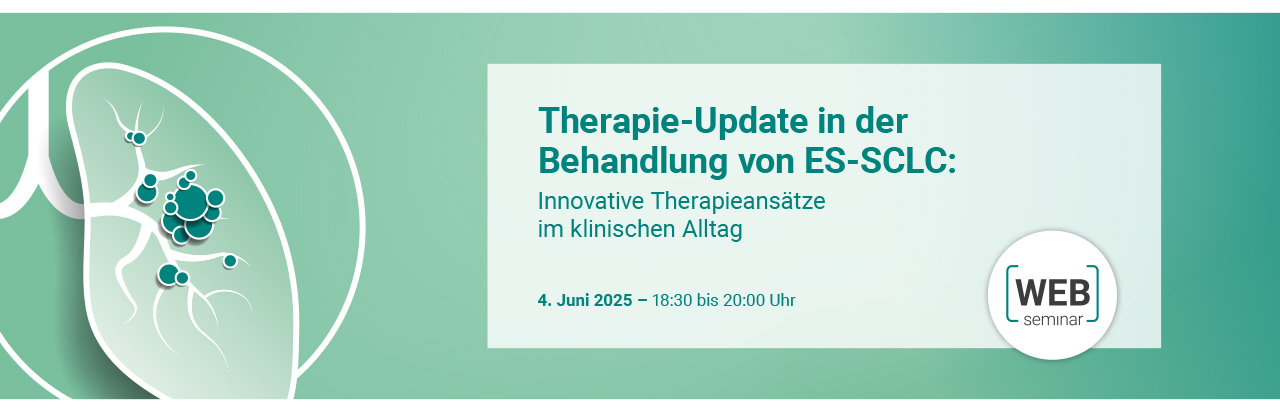 Therapie-Update in der Behandlung von ES-SCLC:

Innovative Therapieansätze im klinischen Alltag

4. Juni 2025 – 18:30 bis 20:00 Uhr

WEB
seminar